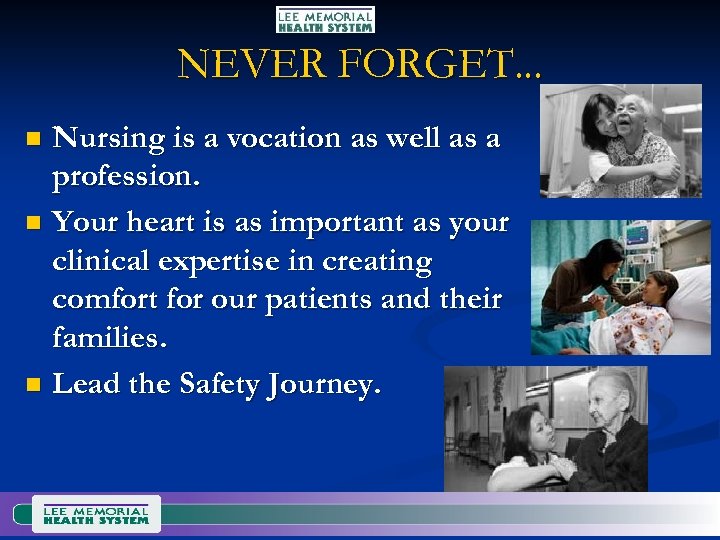 LEE MEMORIAL
HEALTH SYSTEM

NEVER FORGET...

- Nursing is a vocation as well as a profession.
- Your heart is as important as your clinical expertise in creating comfort for our patients and their families.
- Lead the Safety Journey.

LEE MEMORIAL
HEALTH SYSTEM